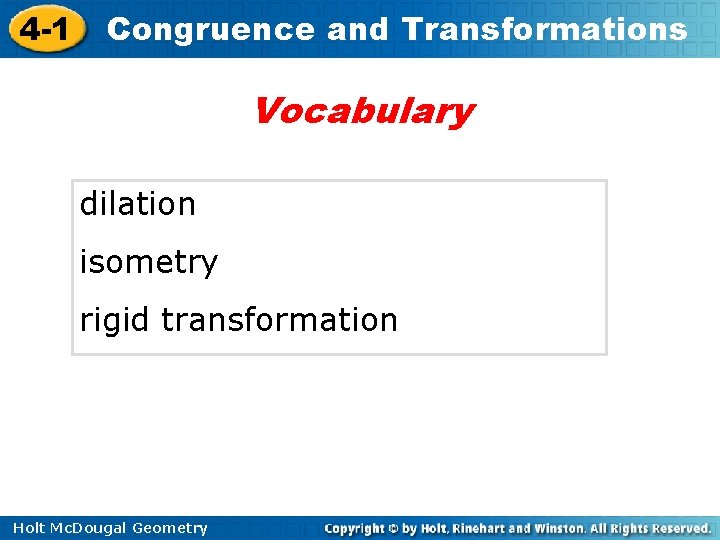 4-1 Congruence and Transformations

Vocabulary

dilation

isometry

rigid transformation

Holt McDougal Geometry

Copyright © by Holt, Rinehart and Winston. All Rights Reserved.